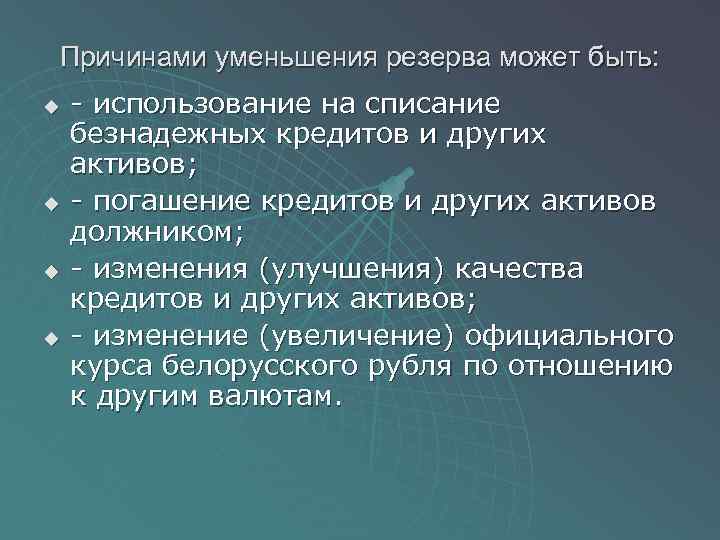 Причинами уменьшения резерва может быть:

- использование на списание безнадежных кредитов и других активов;
- погашение кредитов и других активов должником;
- изменения (улучшения) качества кредитов и других активов;
- изменение (увеличение) официального курса белорусского рубля по отношению к другим валютам.